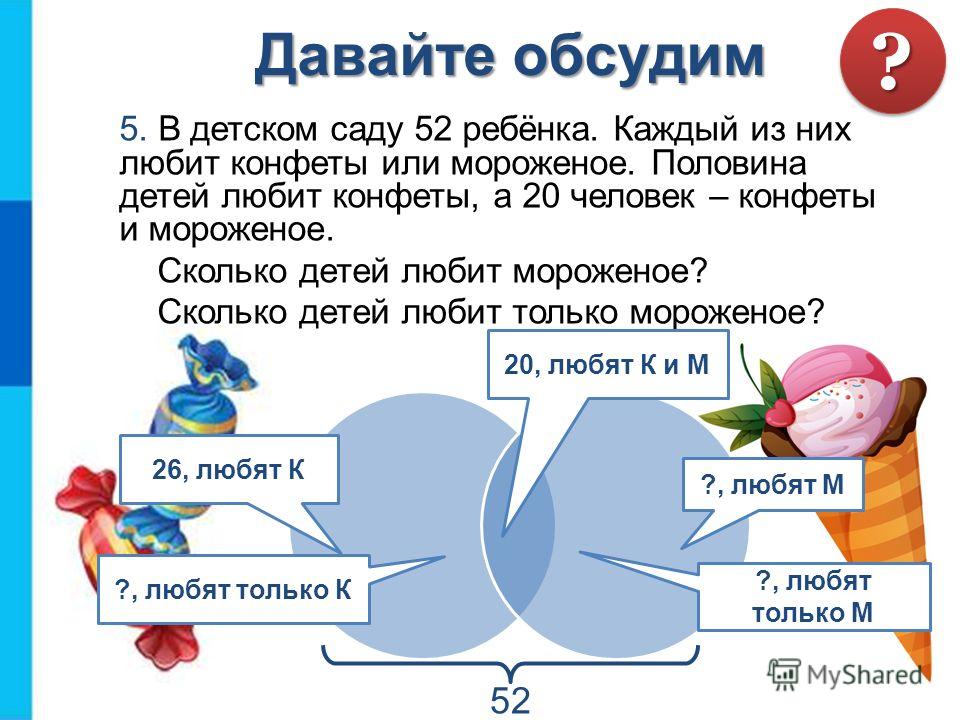 Давайте обсудим

?

5. В детском саду 52 ребёнка. Каждый из них любит конфеты или мороженое. Половина детей любит конфеты, а 20 человек – конфеты и мороженое.

Сколько детей любит мороженое?

Сколько детей любит только мороженое?

20, любят К и М

26, любят К

?, любят М

?, любят только К

?, любят только М

52

MyShared